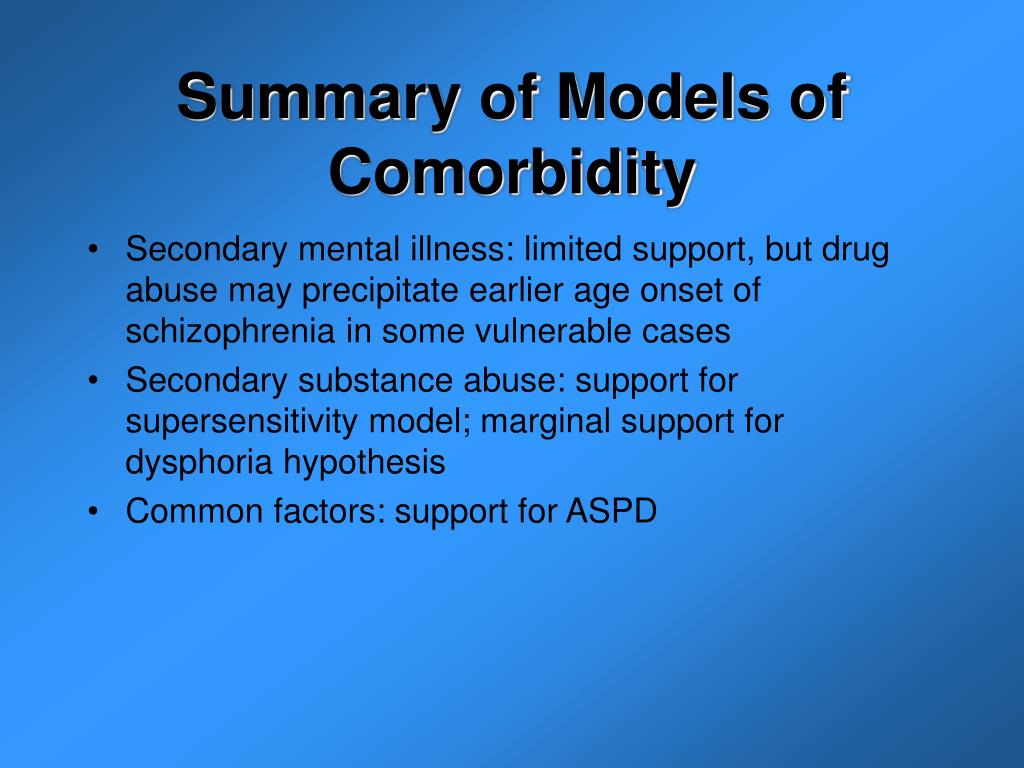 Summary of Models of Comorbidity

• Secondary mental illness: limited support, but drug abuse may precipitate earlier age onset of schizophrenia in some vulnerable cases
• Secondary substance abuse: support for supersensitivity model; marginal support for dysphoria hypothesis
• Common factors: support for ASPD